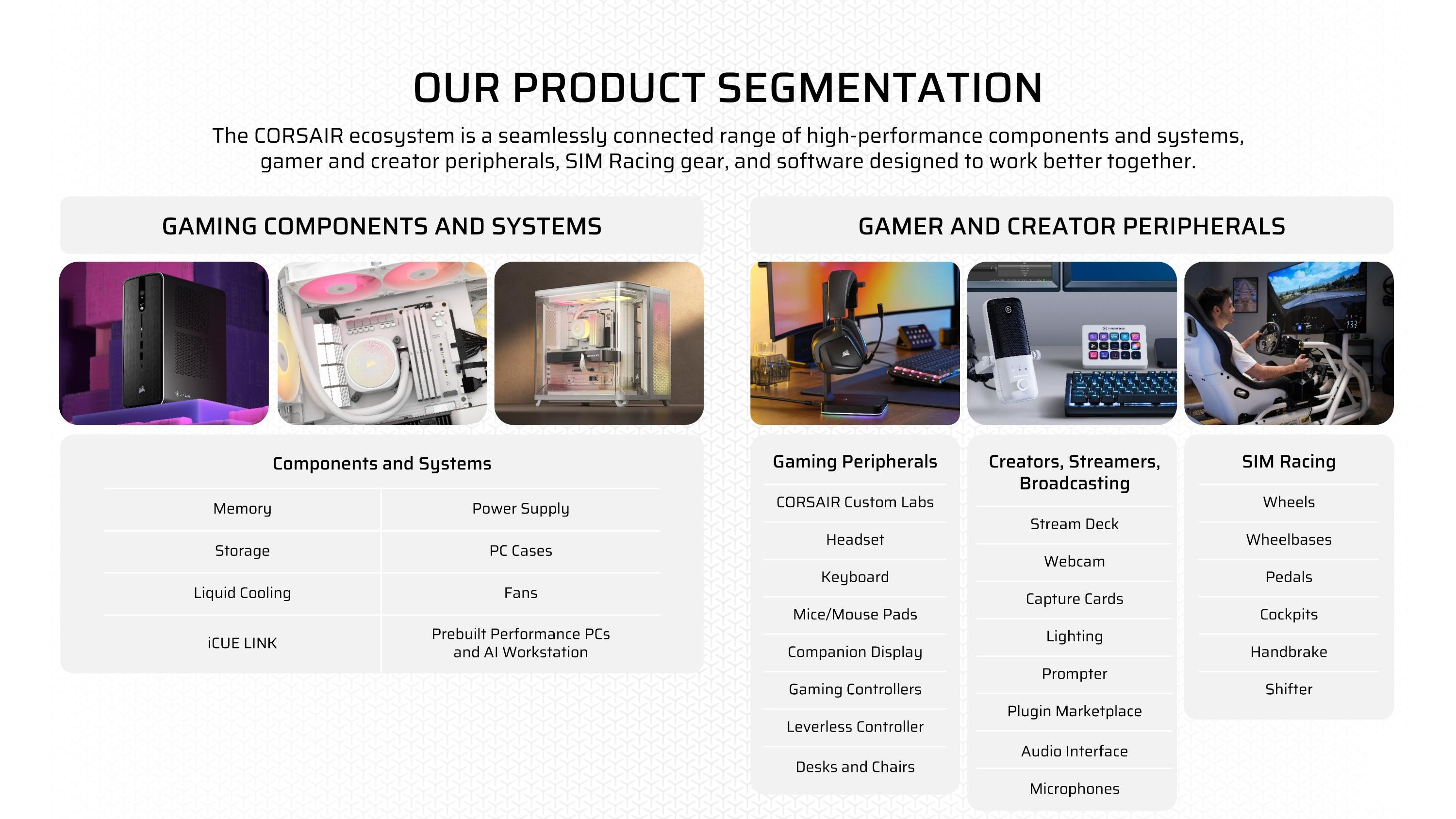 OUR PRODUCT SEGMENTATION

The CORSAIR ecosystem is a seamlessly connected range of high-performance components and systems, gamer and creator peripherals, SIM Racing gear, and software designed to work better together.

GAMING COMPONENTS AND SYSTEMS

Components and Systems

| Memory | Power Supply |
|---|---|
| Storage | PC Cases |
| Liquid Cooling | Fans |
| iCUE LINK | Prebuilt Performance PCs and AI Workstation |

GAMER AND CREATOR PERIPHERALS

Gaming Peripherals

CORSAIR Custom Labs
Headset
Keyboard
Mice/Mouse Pads
Companion Display
Gaming Controllers
Leverless Controller
Desks and Chairs

Creators, Streamers, Broadcasting

Stream Deck
Webcam
Capture Cards
Lighting
Prompter
Plugin Marketplace
Audio Interface
Microphones

SIM Racing

Wheels
Wheelbases
Pedals
Cockpits
Handbrake
Shifter